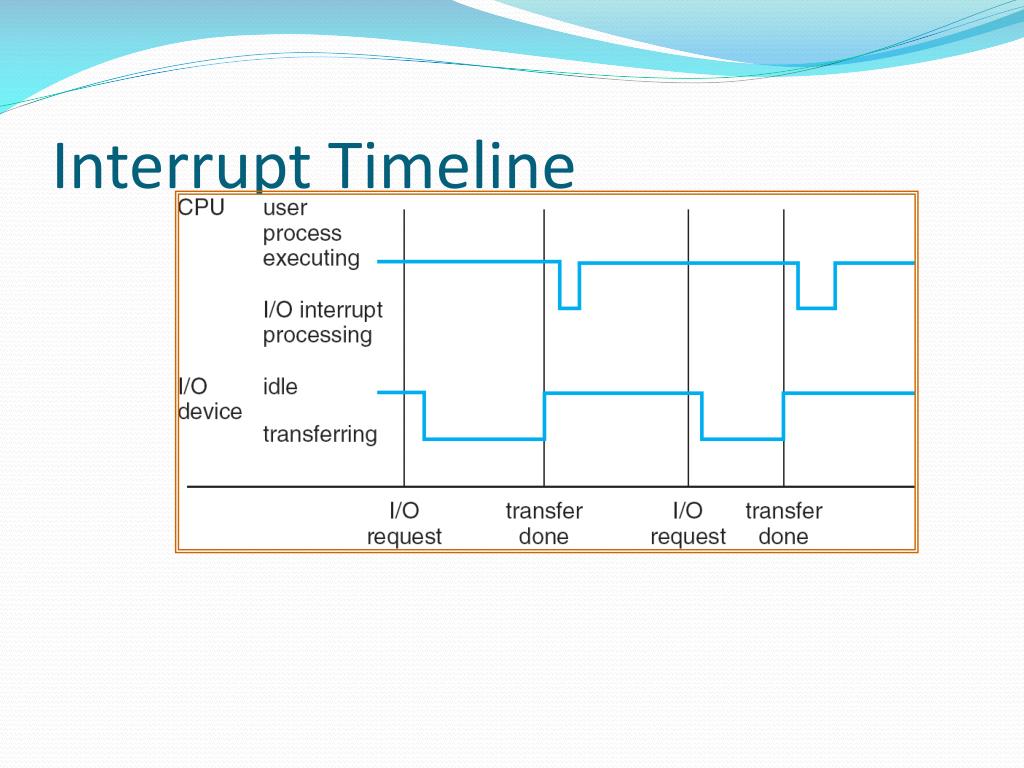 Interrupt Timeline

CPU

user process executing

I/O interrupt processing

I/O device

idle

transferring

I/O request

transfer done

I/O request

transfer done